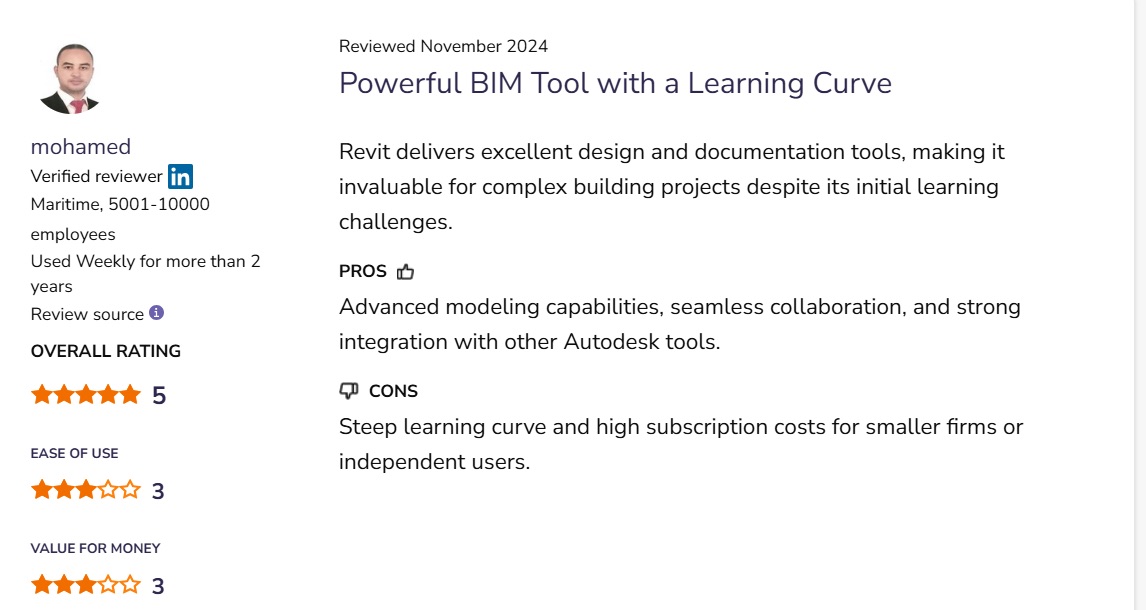 mohamed
Verified reviewer in
Maritime, 5001-10000 employees
Used Weekly for more than 2 years
Review source

OVERALL RATING
5

EASE OF USE
3

VALUE FOR MONEY
3

Reviewed November 2024

Powerful BIM Tool with a Learning Curve

Revit delivers excellent design and documentation tools, making it invaluable for complex building projects despite its initial learning challenges.

PROS
Advanced modeling capabilities, seamless collaboration, and strong integration with other Autodesk tools.

CONS
Steep learning curve and high subscription costs for smaller firms or independent users.